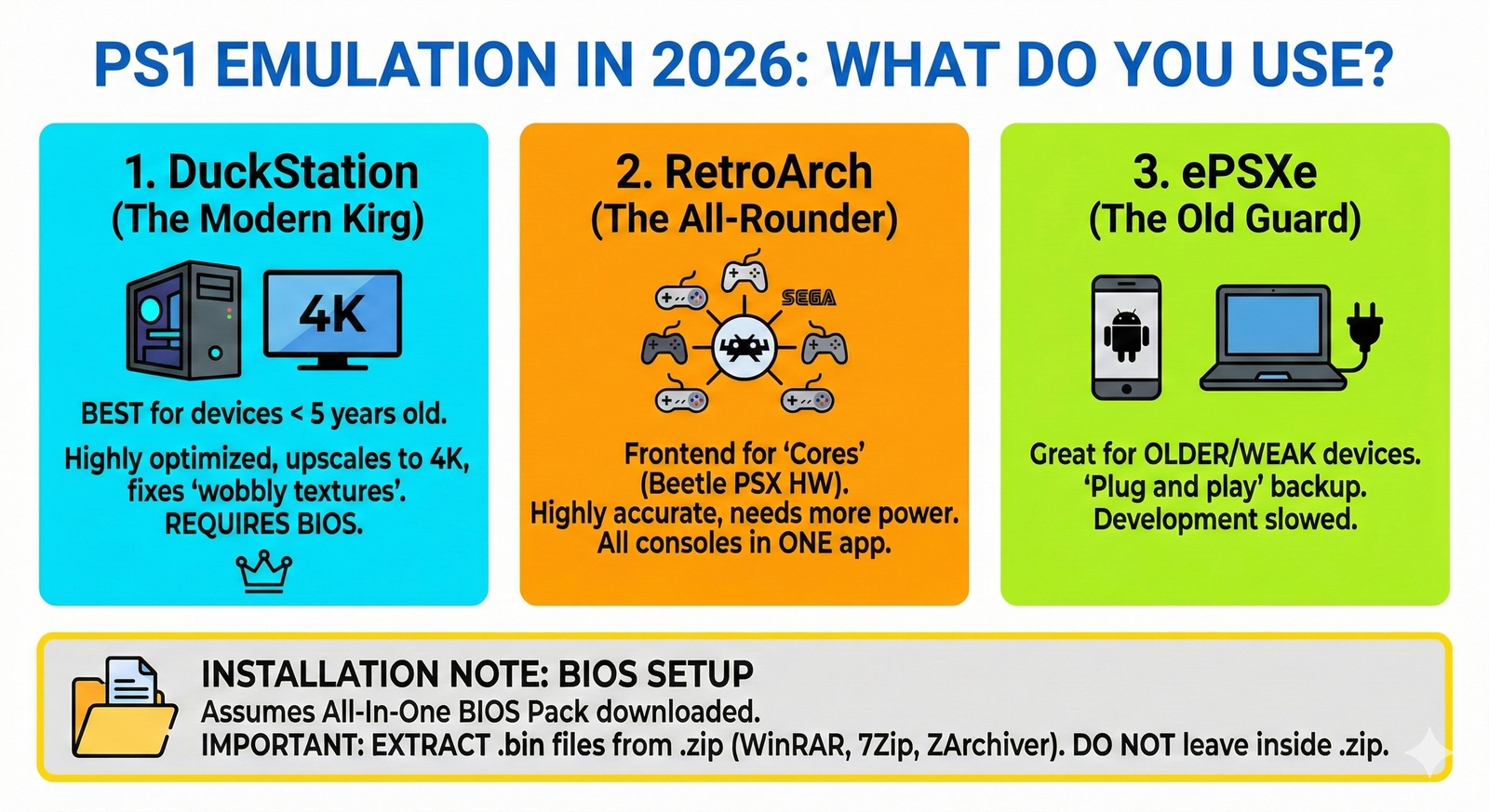 PS1 EMULATION IN 2026: WHAT DO YOU USE?

1. DuckStation
(The Modern Kirg)

4K

BEST for devices < 5 years old.
Highly optimized, upscales to 4K, fixes 'wobbly textures'.
REQUIRES BIOS.

2. RetroArch
(The All-Rounder)

SEGA

Frontend for 'Cores'
(Beetle PSX HW).
Highly accurate, needs more power.
All consoles in ONE app.

3. ePSXe
(The Old Guard)

Great for OLDER/WEAK devices.
'Plug and play' backup.
Development slowed.

INSTALLATION NOTE: BIOS SETUP
Assumes All-In-One BIOS Pack downloaded.
IMPORTANT: EXTRACT .bin files from .zip (WinRAR, 7Zip, ZArchiver). DO NOT leave inside .zip.